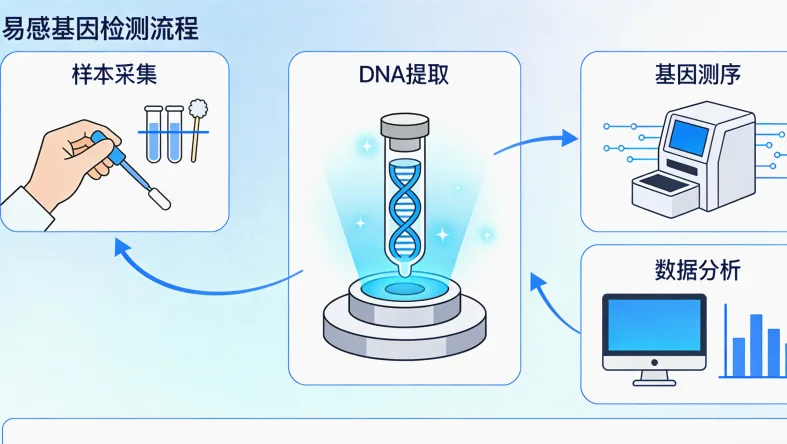 易感基因检测流程

样本采集

DNA提取

基因测序

数据分析